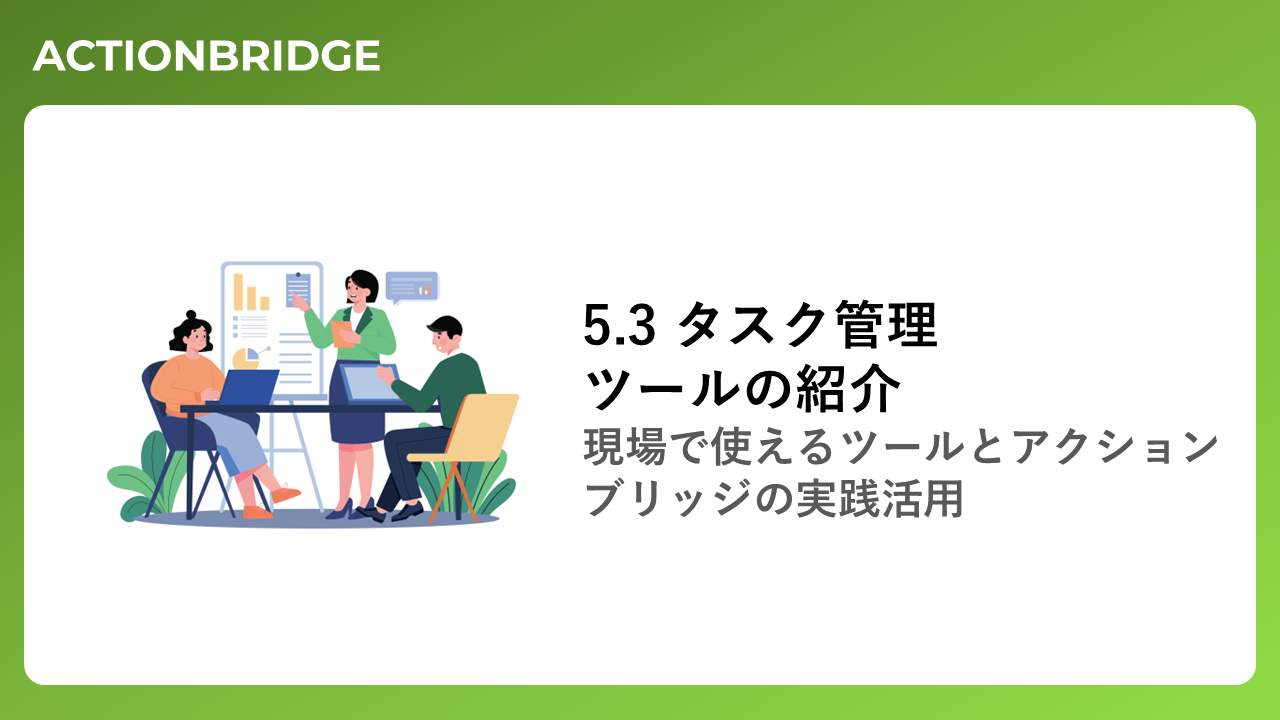 ACTIONBRIDGE

5.3 タスク管理ツールの紹介

現場で使えるツールとアクションブリッジの実践活用